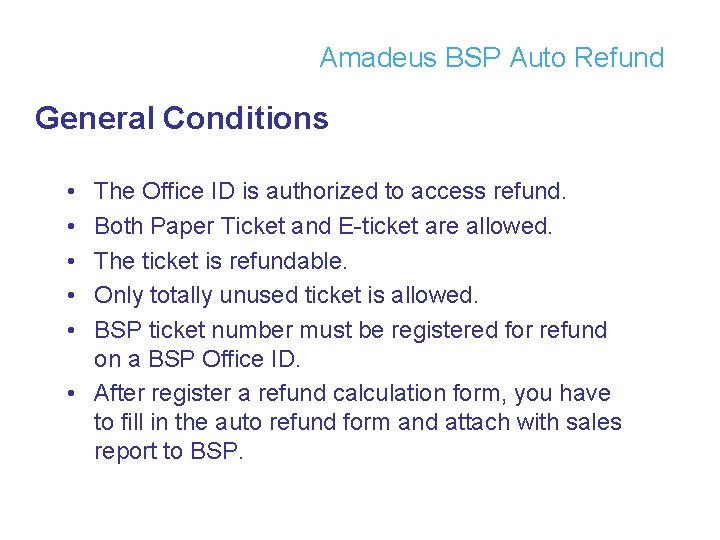 Amadeus BSP Auto Refund

General Conditions

• The Office ID is authorized to access refund.
• Both Paper Ticket and E-ticket are allowed.
• The ticket is refundable.
• Only totally unused ticket is allowed.
• BSP ticket number must be registered for refund on a BSP Office ID.
• After register a refund calculation form, you have to fill in the auto refund form and attach with sales report to BSP.